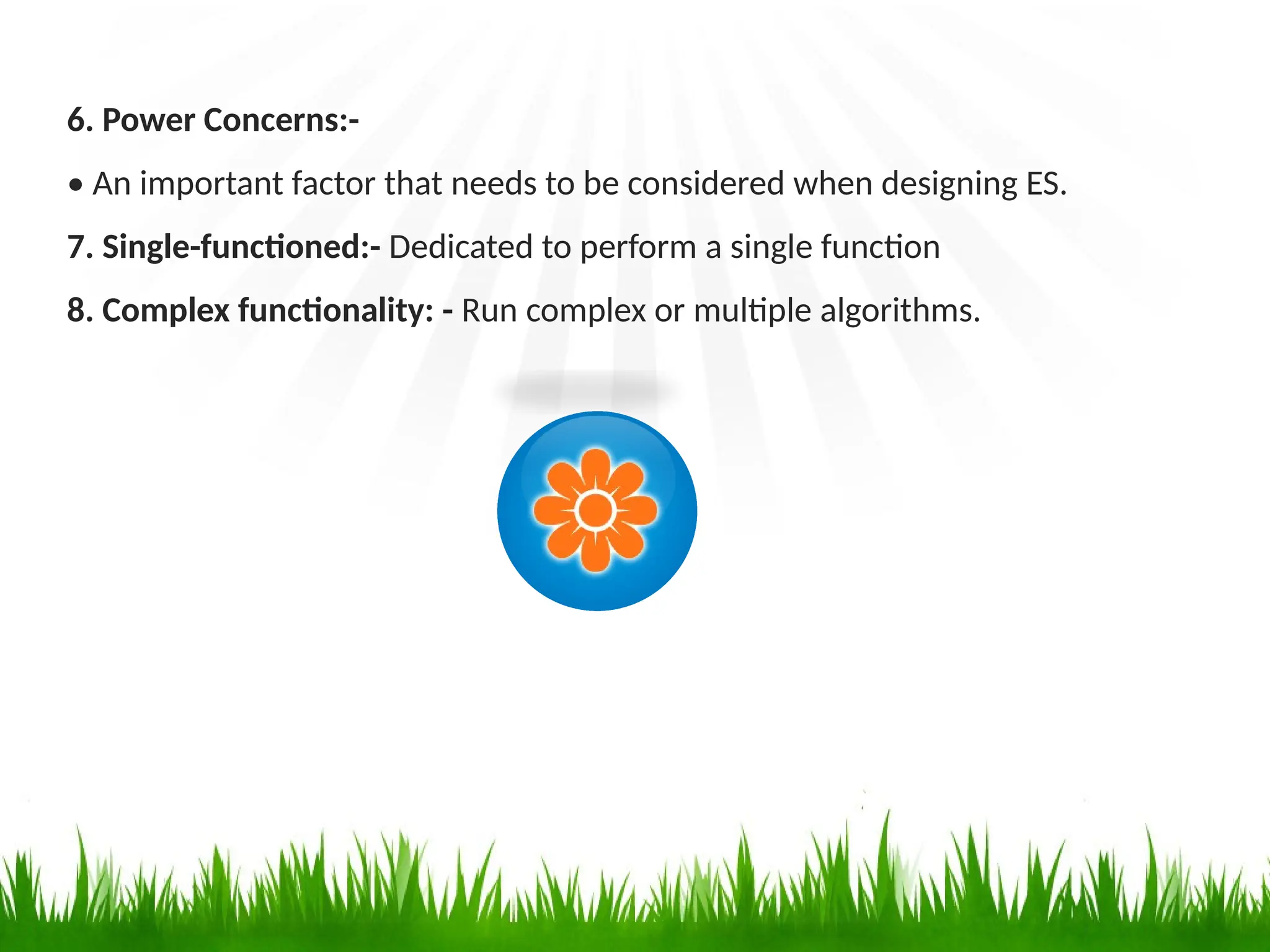 6. Power Concerns:-

• An important factor that needs to be considered when designing ES.

7. Single-functioned:- Dedicated to perform a single function

8. Complex functionality: - Run complex or multiple algorithms.